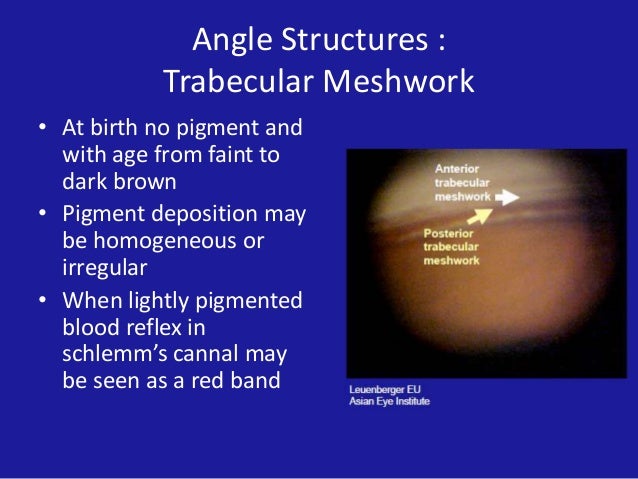 Angle Structures :
Trabecular Meshwork

• At birth no pigment and with age from faint to dark brown
• Pigment deposition may be homogeneous or irregular
• When lightly pigmented blood reflex in schlemm's cannal may be seen as a red band

Anterior trabecular meshwork

Posterior trabecular meshwork

Leuenberger EU
Asian Eye Institute